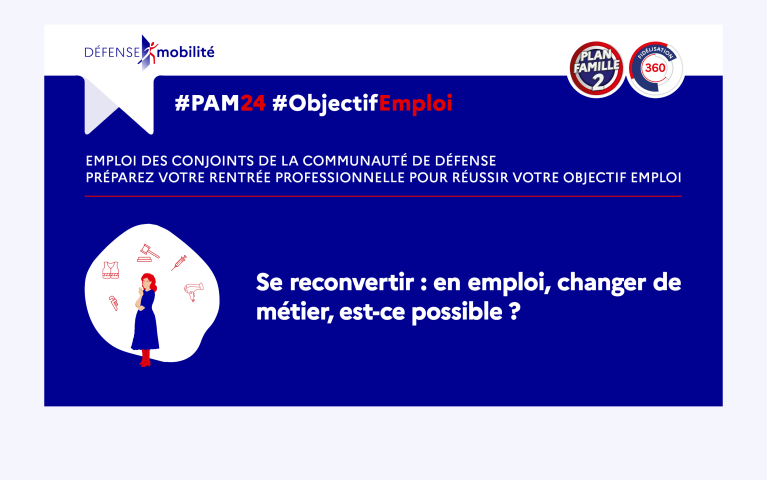 DÉFENSE mobilité

PLAN FAMILLE 2

FIDÉLISATION 360

#PAM24 #ObjectifEmploi

EMPLOI DES CONJOINTS DE LA COMMUNAUTÉ DE DÉFENSE
PRÉPAREZ VOTRE RENTRÉE PROFESSIONNELLE POUR RÉUSSIR VOTRE OBJECTIF EMPLOI

Se reconvertir : en emploi, changer de métier, est-ce possible ?